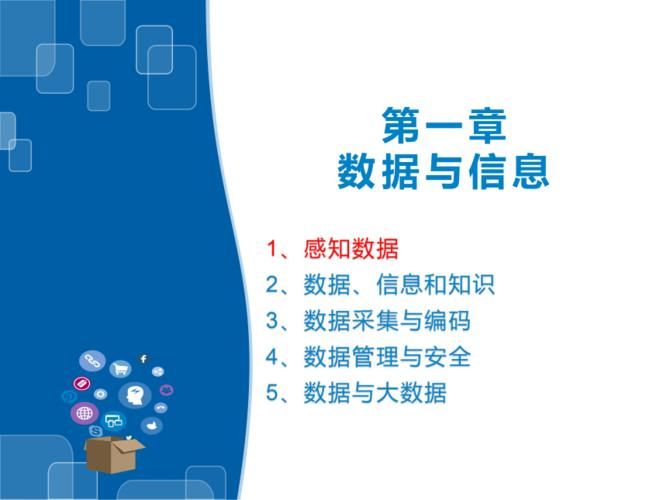 第一章
数据与信息

1、感知数据
2、数据、信息和知识
3、数据采集与编码
4、数据管理与安全
5、数据与大数据